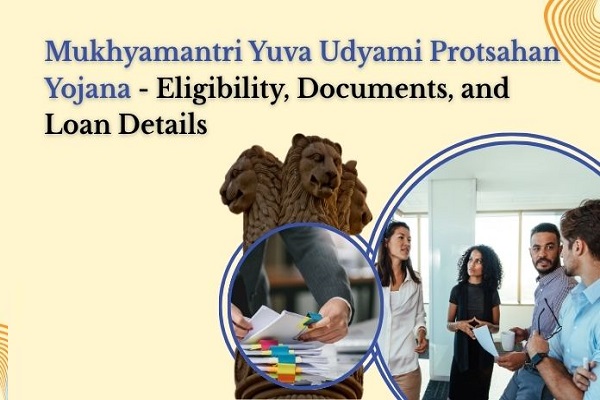 Mukhyamantri Yuva Udyami Protsahan Yojana - Eligibility, Documents, and Loan Details